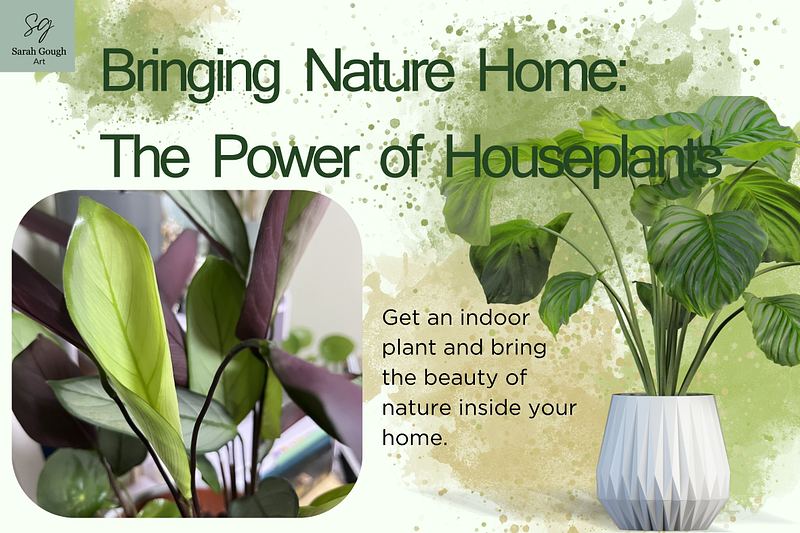 SG
Sarah Gough
Art

Bringing Nature Home:
The Power of Houseplants

Get an indoor plant and bring the beauty of nature inside your home.